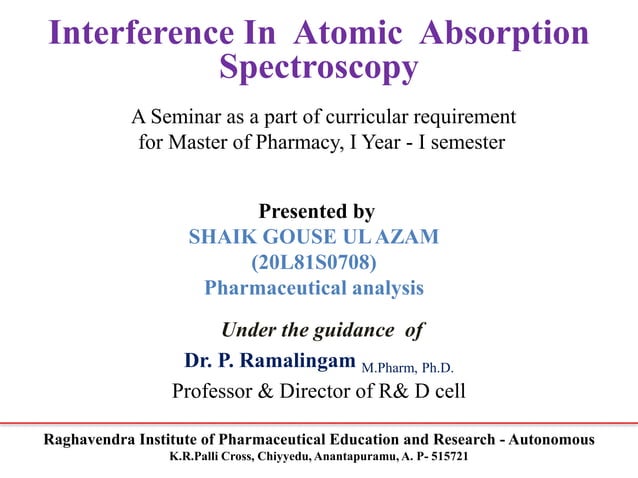 Interference In Atomic Absorption Spectroscopy

A Seminar as a part of curricular requirement for Master of Pharmacy, I Year - I semester

Presented by
SHAIK GOUSE UL AZAM
(20L81S0708)
Pharmaceutical analysis

Under the guidance of
Dr. P. Ramalingam M.Pharm, Ph.D.
Professor & Director of R& D cell

Raghavendra Institute of Pharmaceutical Education and Research - Autonomous
K.R.Palli Cross, Chiyyedu, Anantapuramu, A. P- 515721